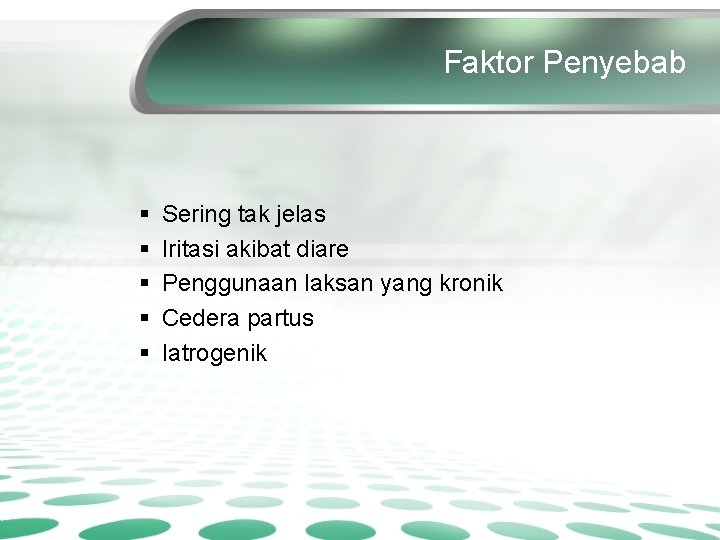 Faktor Penyebab

• Sering tak jelas
• Iritasi akibat diare
• Penggunaan laksan yang kronik
• Cedera partus
• Iatrogenik